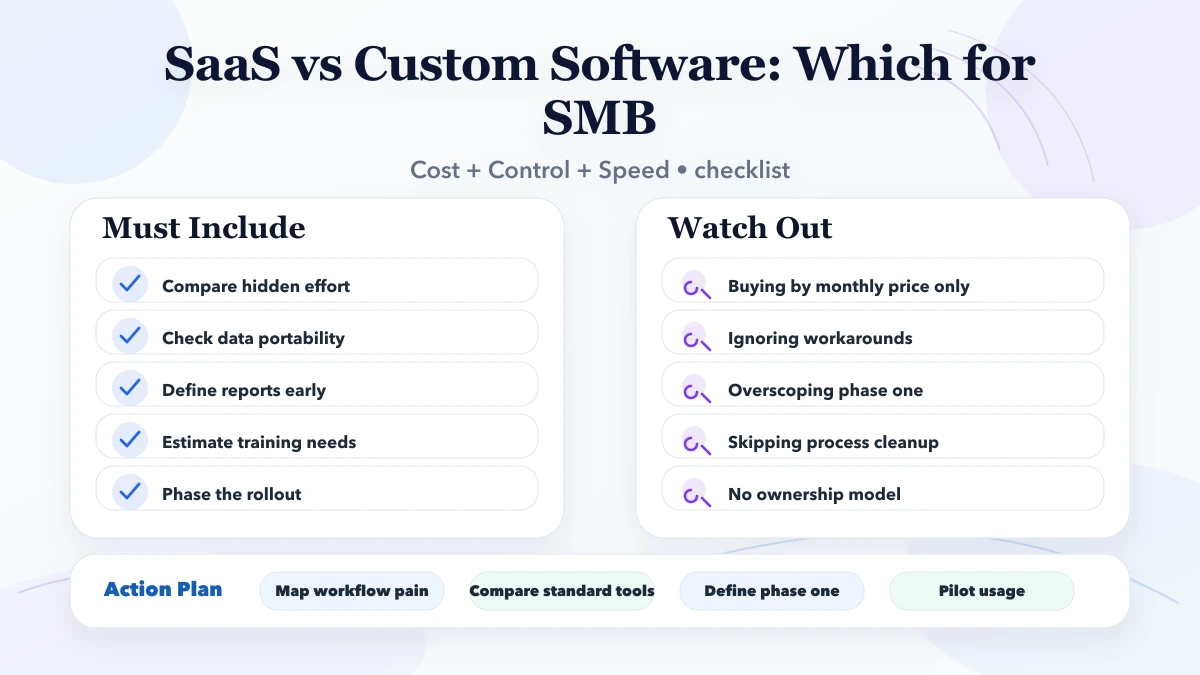 SaaS vs Custom Software: Which for SMB

Cost + Control + Speed • checklist

Must Include

Compare hidden effort

Check data portability

Define reports early

Estimate training needs

Phase the rollout

Watch Out

Buying by monthly price only

Ignoring workarounds

Overscoping phase one

Skipping process cleanup

No ownership model

Action Plan

Map workflow pain

Compare standard tools

Define phase one

Pilot usage